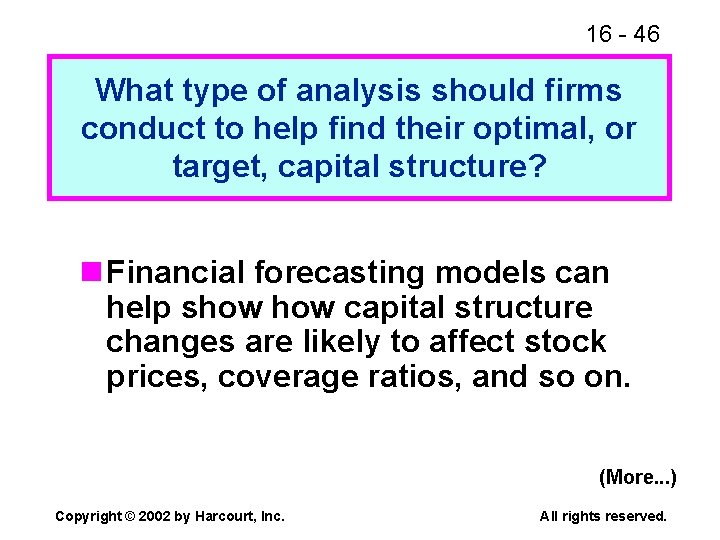 16 - 46

What type of analysis should firms conduct to help find their optimal, or target, capital structure?

Financial forecasting models can help show how capital structure changes are likely to affect stock prices, coverage ratios, and so on.

(More...)

Copyright © 2002 by Harcourt, Inc.

All rights reserved.